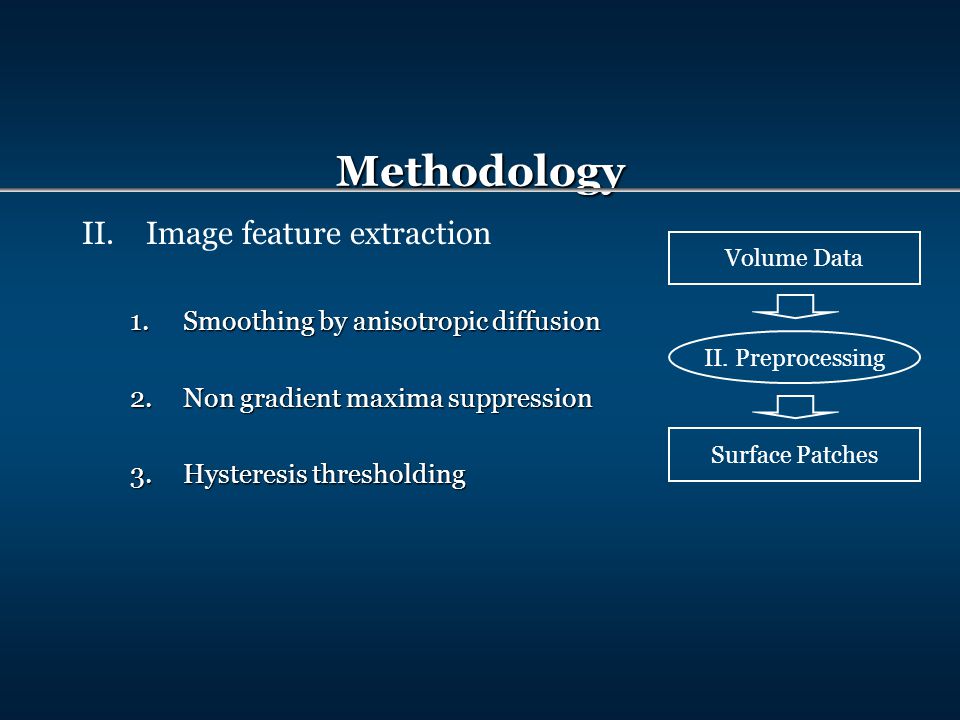 Methodology

II. Image feature extraction

1. Smoothing by anisotropic diffusion

2. Non gradient maxima suppression

3. Hysteresis thresholding

Volume Data

II. Preprocessing

Surface Patches